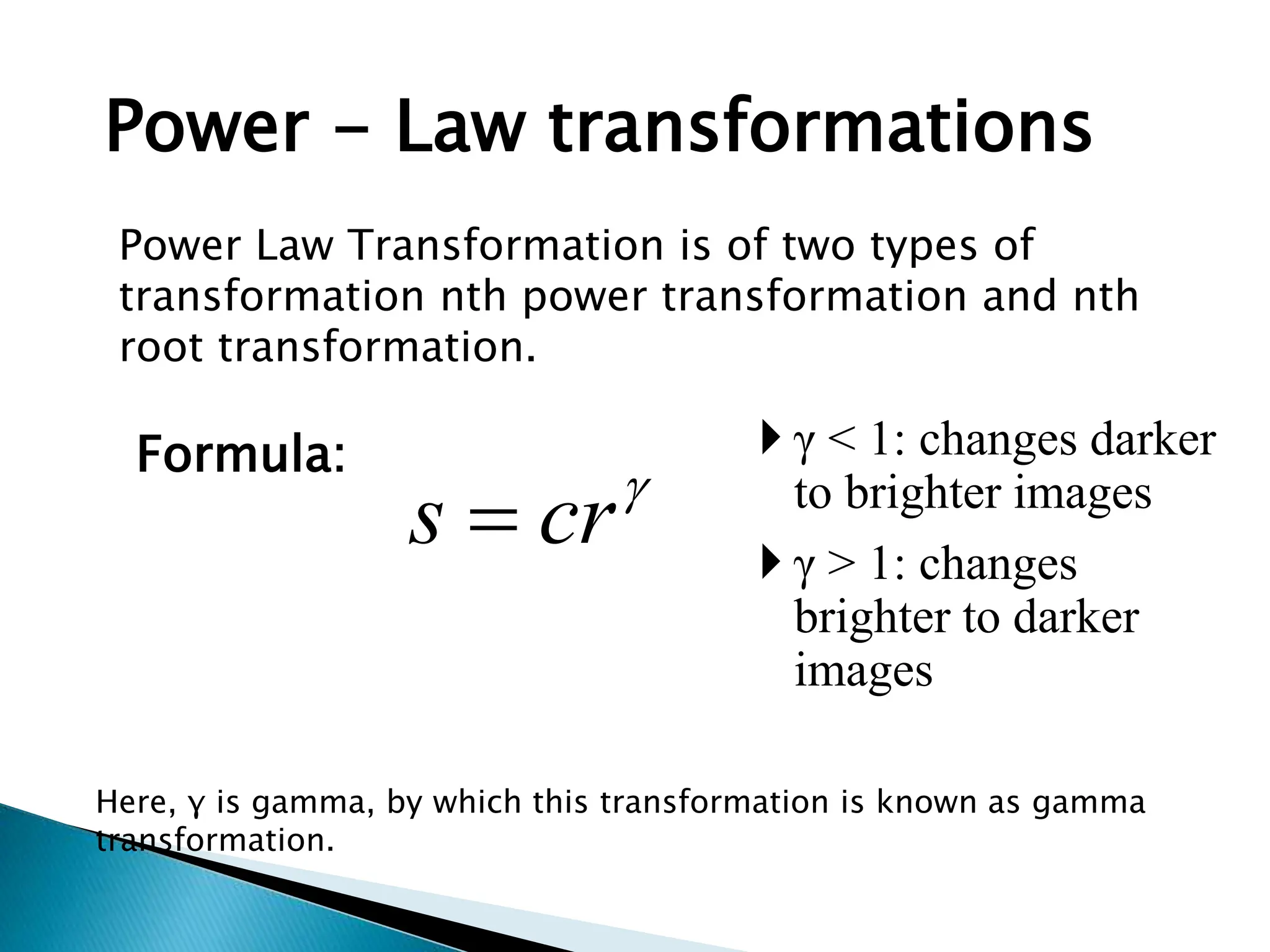 Power – Law transformations

Power Law Transformation is of two types of transformation nth power transformation and nth root transformation.

Formula:

$s = cr^{\gamma}$

‣ γ < 1: changes darker to brighter images

‣ γ > 1: changes brighter to darker images

Here, γ is gamma, by which this transformation is known as gamma transformation.